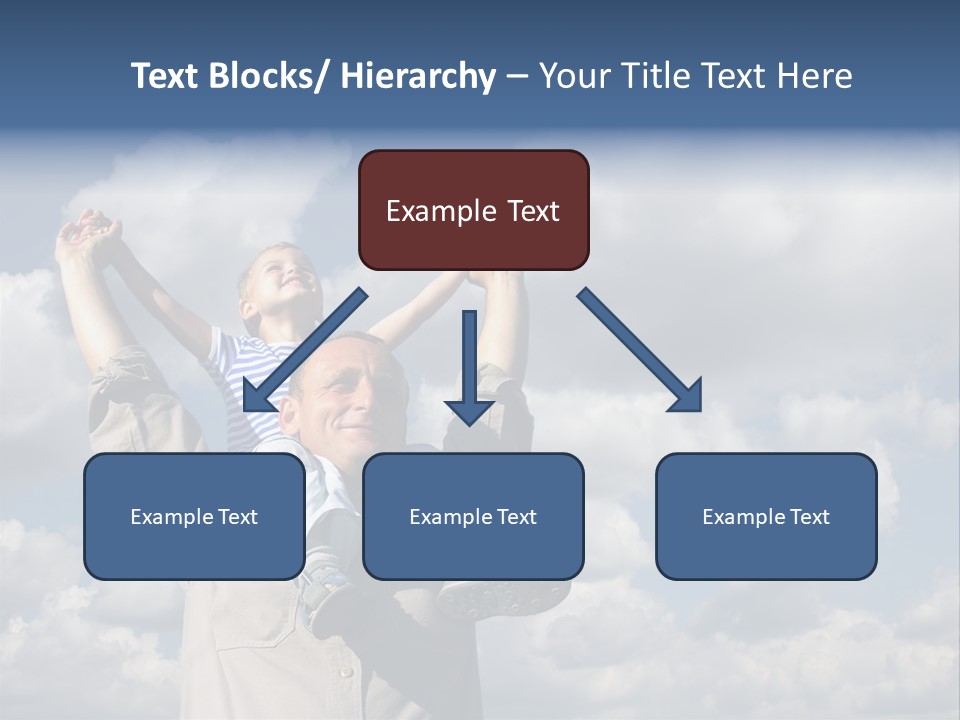 Text Blocks/ Hierarchy – Your Title Text Here

Example Text

Example Text

Example Text

Example Text